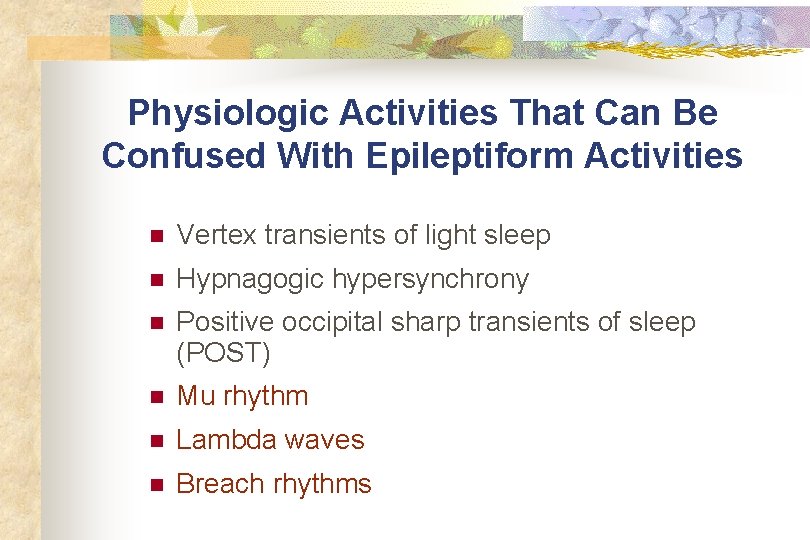 Physiologic Activities That Can Be Confused With Epileptiform Activities

- Vertex transients of light sleep
- Hypnagogic hypersynchrony
- Positive occipital sharp transients of sleep (POST)
- Mu rhythm
- Lambda waves
- Breach rhythms